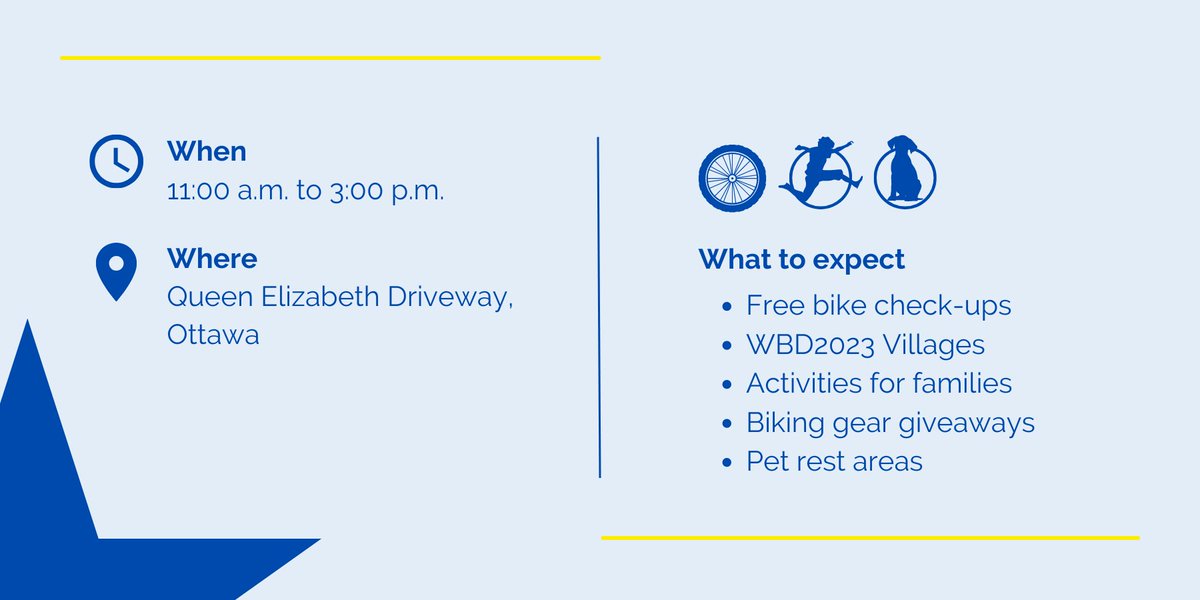 When
11:00 a.m. to 3:00 p.m.

Where
Queen Elizabeth Driveway, Ottawa

What to expect
- Free bike check-ups
- WBD2023 Villages
- Activities for families
- Biking gear giveaways
- Pet rest areas